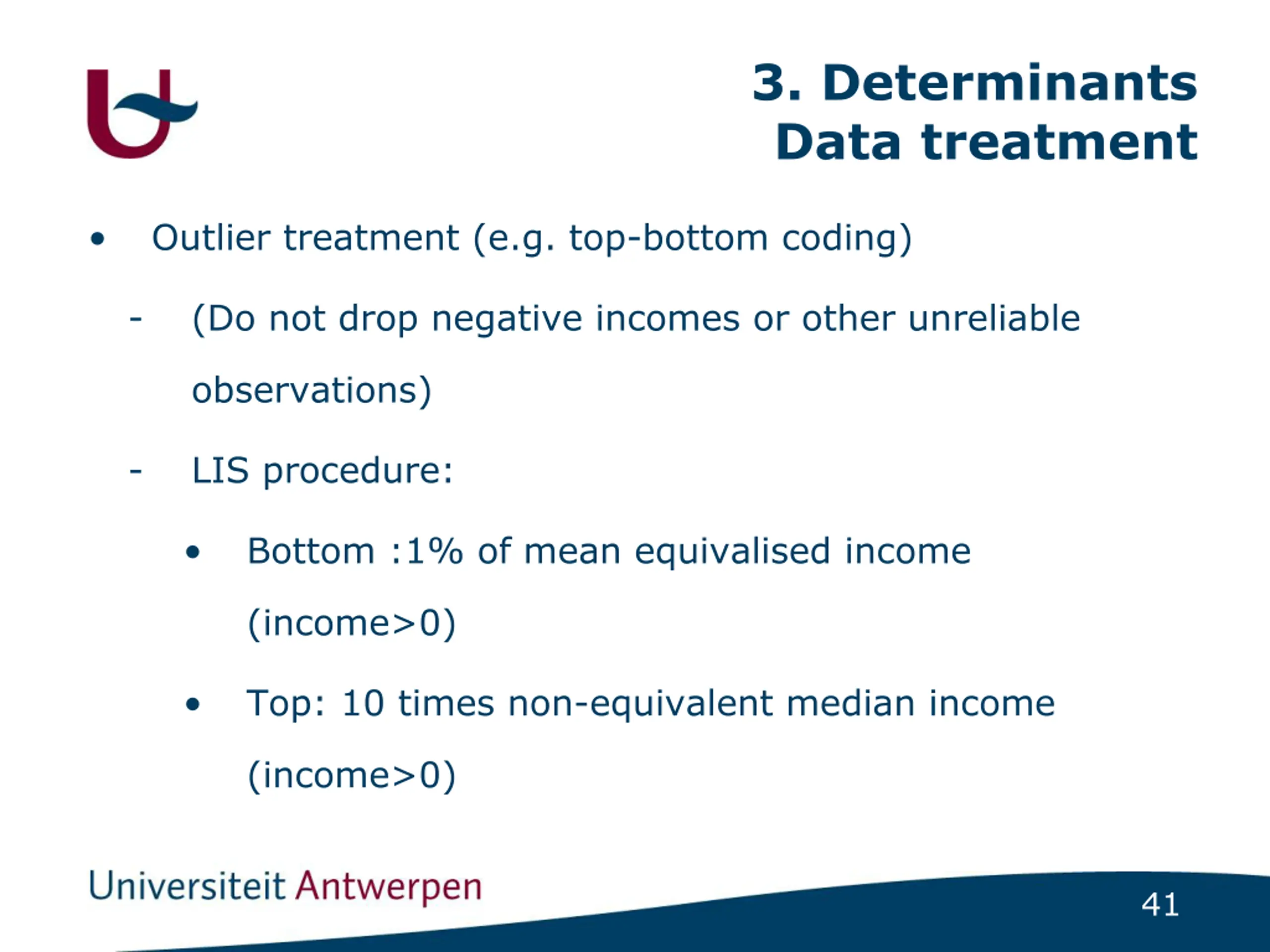 3. Determinants
Data treatment

• Outlier treatment (e.g. top-bottom coding)

- (Do not drop negative incomes or other unreliable observations)

- LIS procedure:

• Bottom :1% of mean equivalised income (income>0)

• Top: 10 times non-equivalent median income (income>0)

Universiteit Antwerpen

41